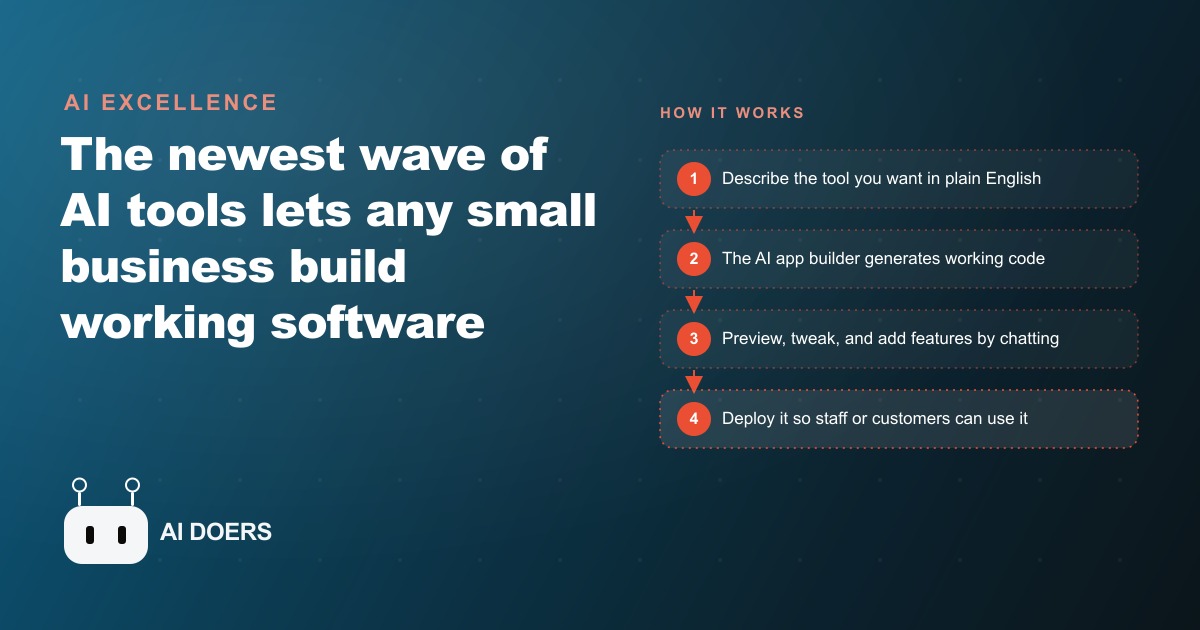 AI EXCELLENCE

The newest wave of AI tools lets any small business build working software

AI DOERS

HOW IT WORKS

1 Describe the tool you want in plain English

2 The AI app builder generates working code

3 Preview, tweak, and add features by chatting

4 Deploy it so staff or customers can use it